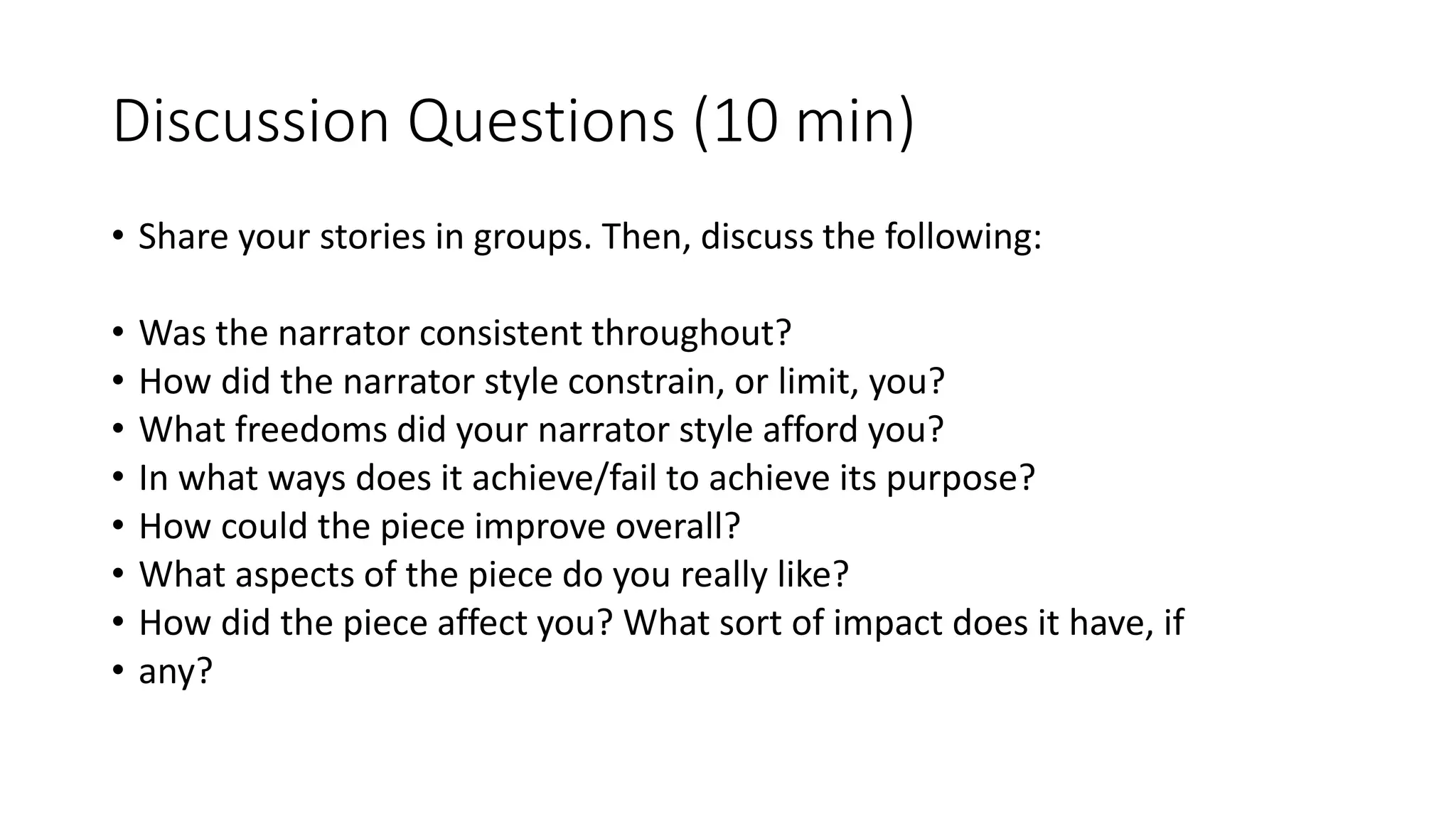 Discussion Questions (10 min)

• Share your stories in groups. Then, discuss the following:

• Was the narrator consistent throughout?
• How did the narrator style constrain, or limit, you?
• What freedoms did your narrator style afford you?
• In what ways does it achieve/fail to achieve its purpose?
• How could the piece improve overall?
• What aspects of the piece do you really like?
• How did the piece affect you? What sort of impact does it have, if
• any?